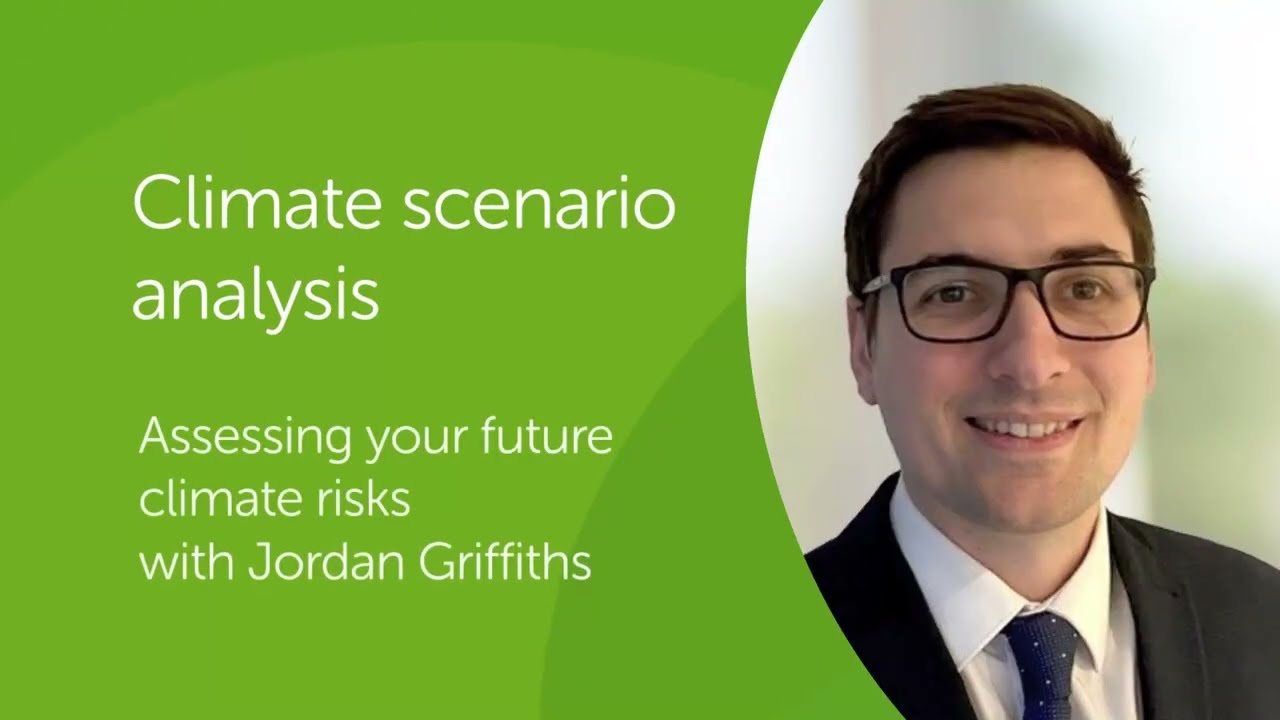 Climate scenario analysis

Assessing your future climate risks
with Jordan Griffiths